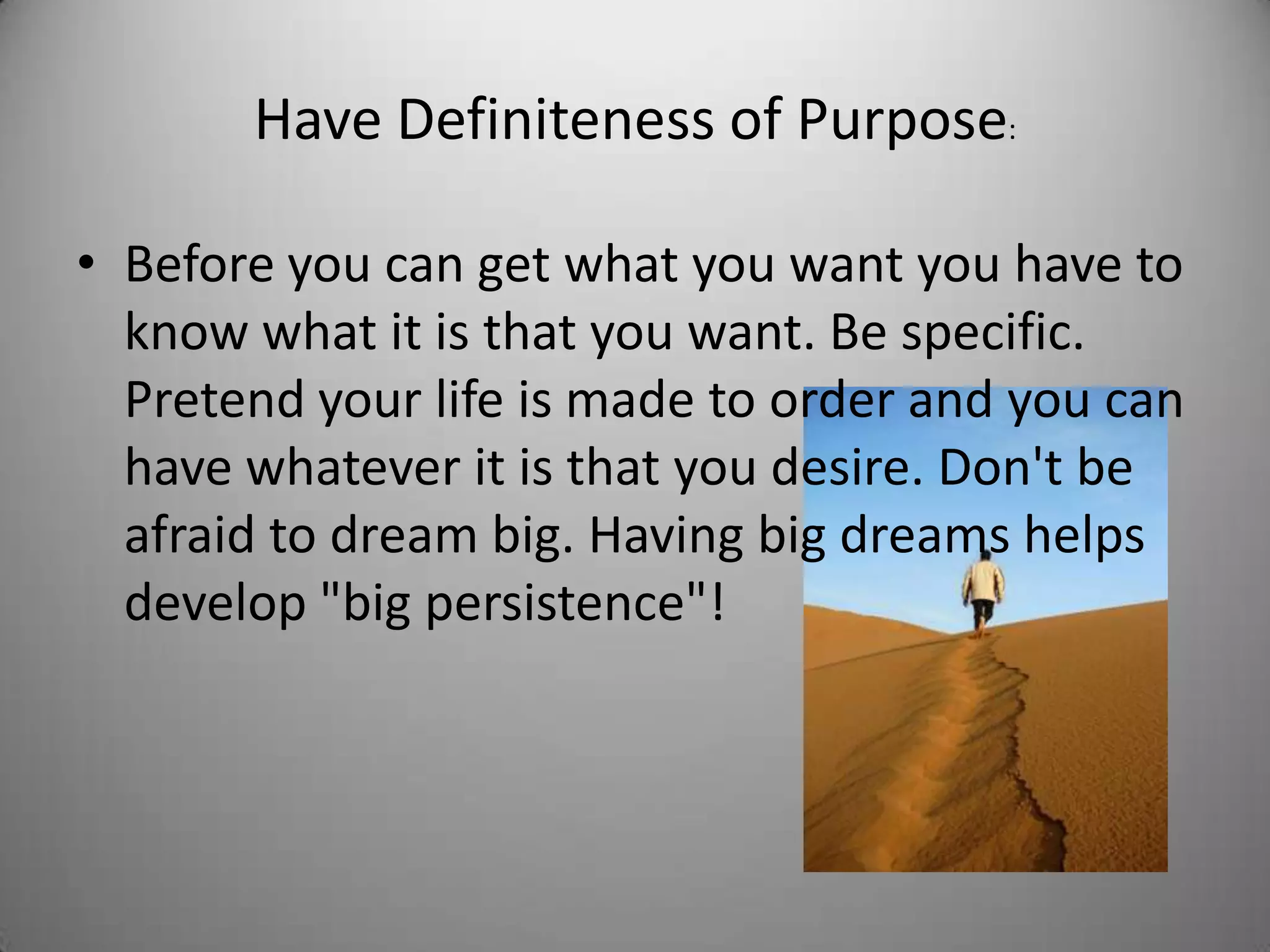 Have Definiteness of Purpose:

• Before you can get what you want you have to know what it is that you want. Be specific. Pretend your life is made to order and you can have whatever it is that you desire. Don't be afraid to dream big. Having big dreams helps develop "big persistence"!